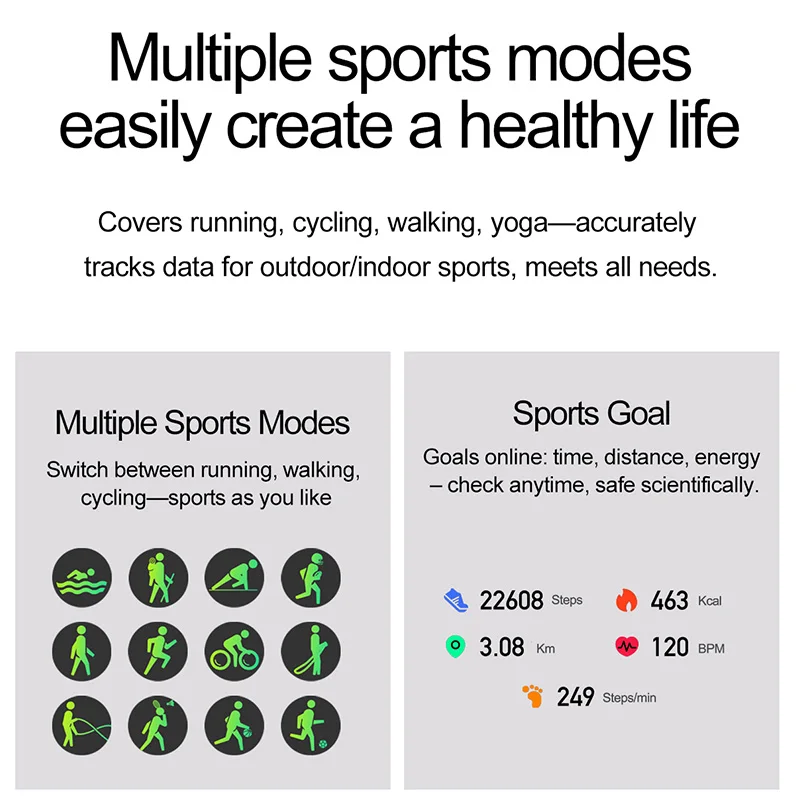 Multiple sports modes easily create a healthy life

Covers running, cycling, walking, yoga—accurately tracks data for outdoor/indoor sports, meets all needs.

Multiple Sports Modes

Switch between running, walking, cycling—sports as you like

Sports Goal

Goals online: time, distance, energy – check anytime, safe scientifically.

22608 Steps
463 Kcal
3.08 Km
120 BPM
249 Steps/min